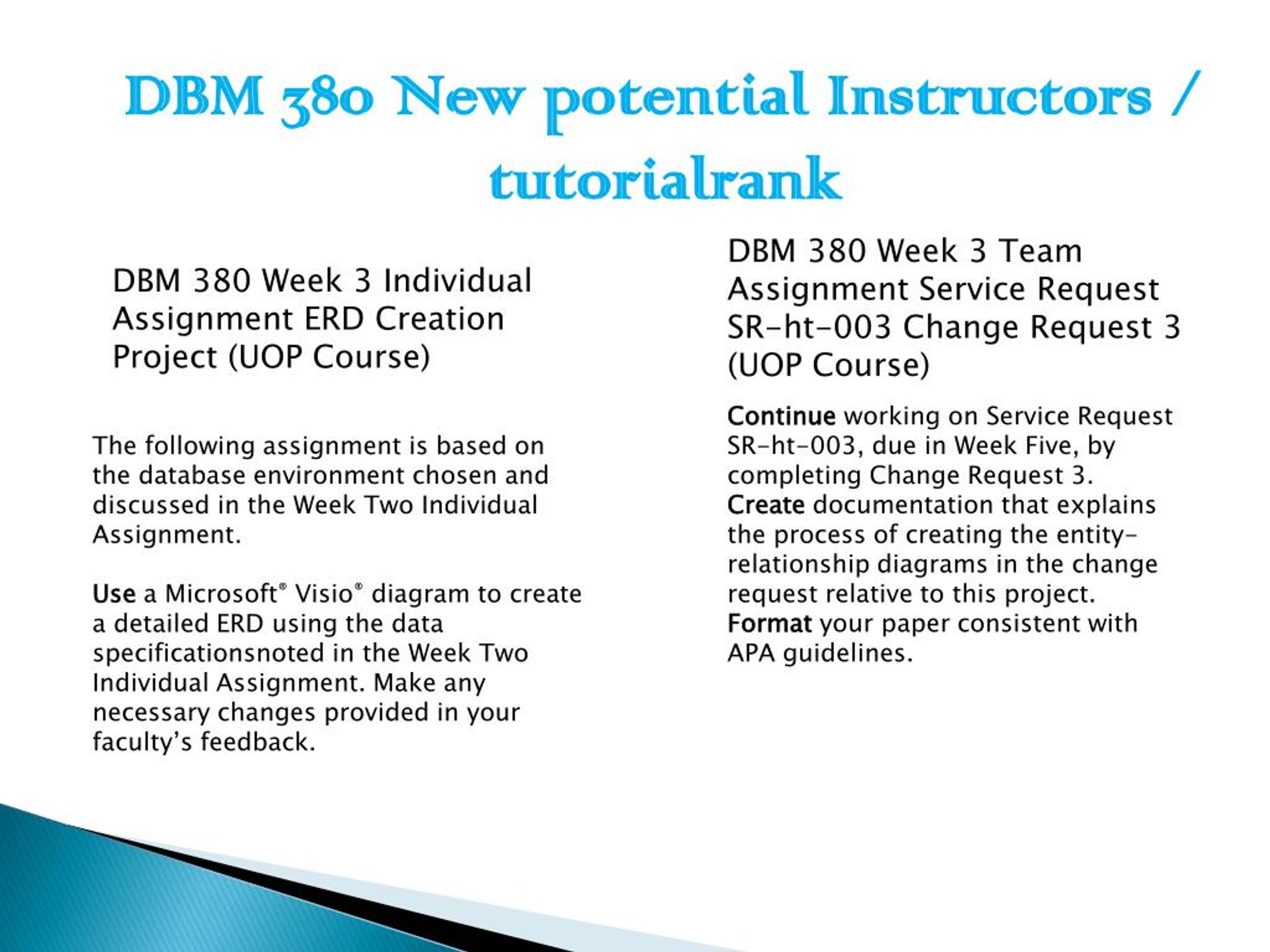 DBM 380 New potential Instructors / tutorialrank

DBM 380 Week 3 Individual Assignment ERD Creation Project (UOP Course)

The following assignment is based on the database environment chosen and discussed in the Week Two Individual Assignment.

Use a Microsoft® Visio® diagram to create a detailed ERD using the data specificationsnoted in the Week Two Individual Assignment. Make any necessary changes provided in your faculty's feedback.

DBM 380 Week 3 Team Assignment Service Request SR-ht-003 Change Request 3 (UOP Course)

Continue working on Service Request SR-ht-003, due in Week Five, by completing Change Request 3.
Create documentation that explains the process of creating the entity-relationship diagrams in the change request relative to this project.
Format your paper consistent with APA guidelines.